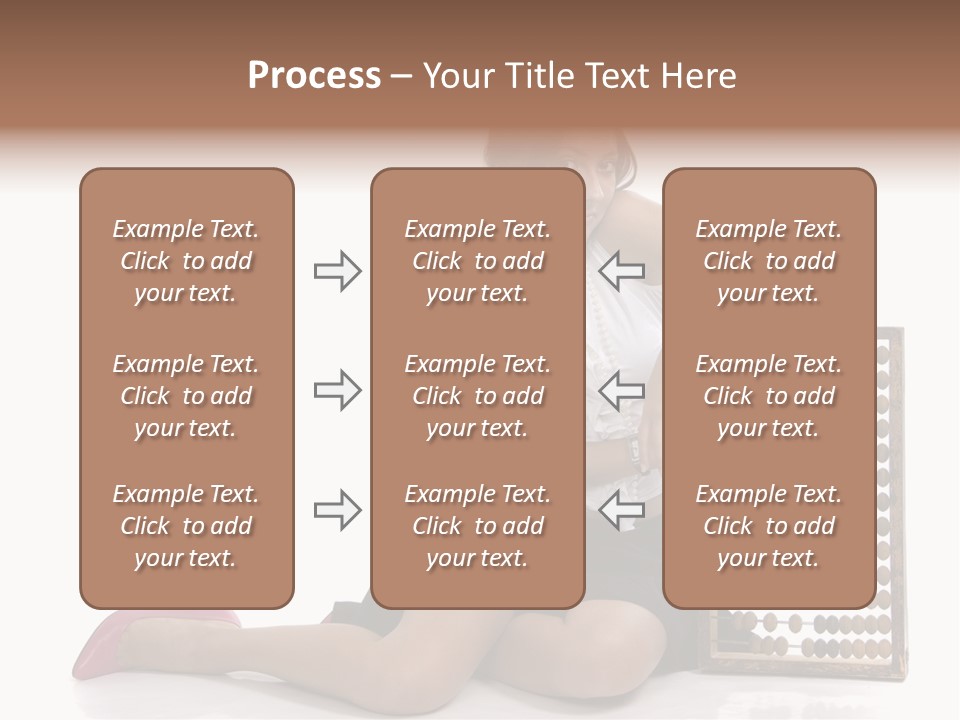 Process – Your Title Text Here

Example Text. Click to add your text.

Example Text. Click to add your text.

Example Text. Click to add your text.

Example Text. Click to add your text.

Example Text. Click to add your text.

Example Text. Click to add your text.

Example Text. Click to add your text.

Example Text. Click to add your text.

Example Text. Click to add your text.